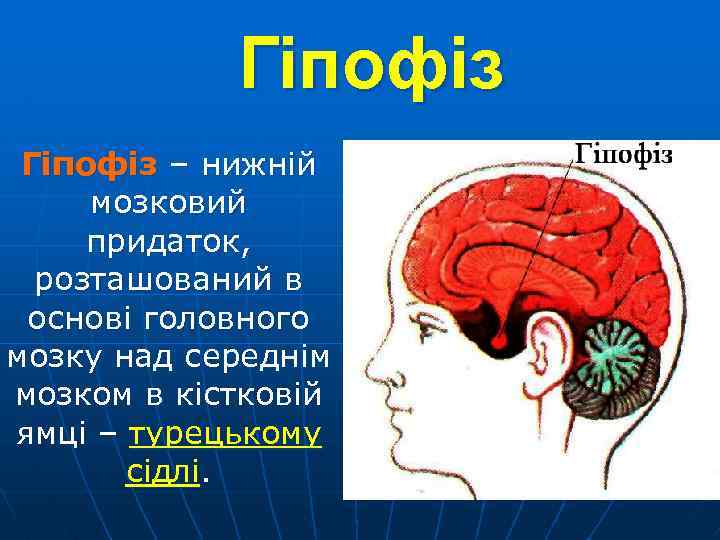 Гіпофіз

Гіпофіз – нижній мозковий придаток, розташований в основі головного мозку над середнім мозком в кістковій ямці – турецькому сідлі.

Гіпофіз